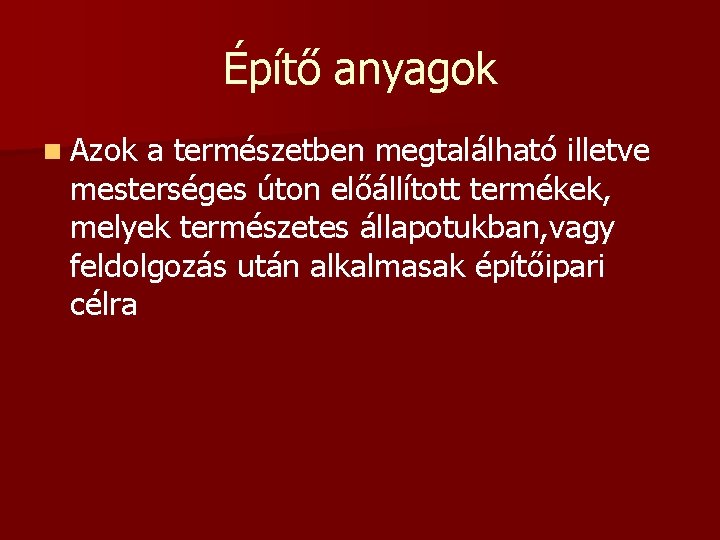 Építő anyagok

Azok a természetben megtalálható illetve mesterséges úton előállított termékek, melyek természetes állapotukban,vagy feldolgozás után alkalmasak építőipari célra